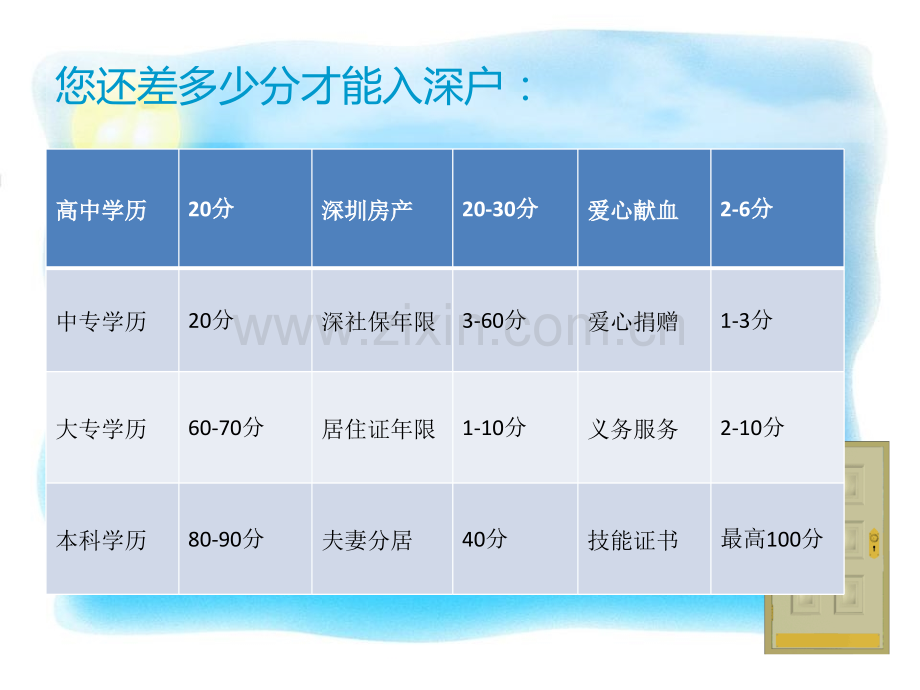 您还差多少分才能入深户：

| 高中学历 | 20分 | 深圳房产 | 20-30分 | 爱心献血 | 2-6分 |
|---|---|---|---|---|---|
| 中专学历 | 20分 | 深社保年限 | 3-60分 | 爱心捐赠 | 1-3分 |
| 大专学历 | 60-70分 | 居住证年限 | 1-10分 | 义务服务 | 2-10分 |
| 本科学历 | 80-90分 | 夫妻分居 | 40分 | 技能证书 | 最高100分 |

www.zixin.com.cn